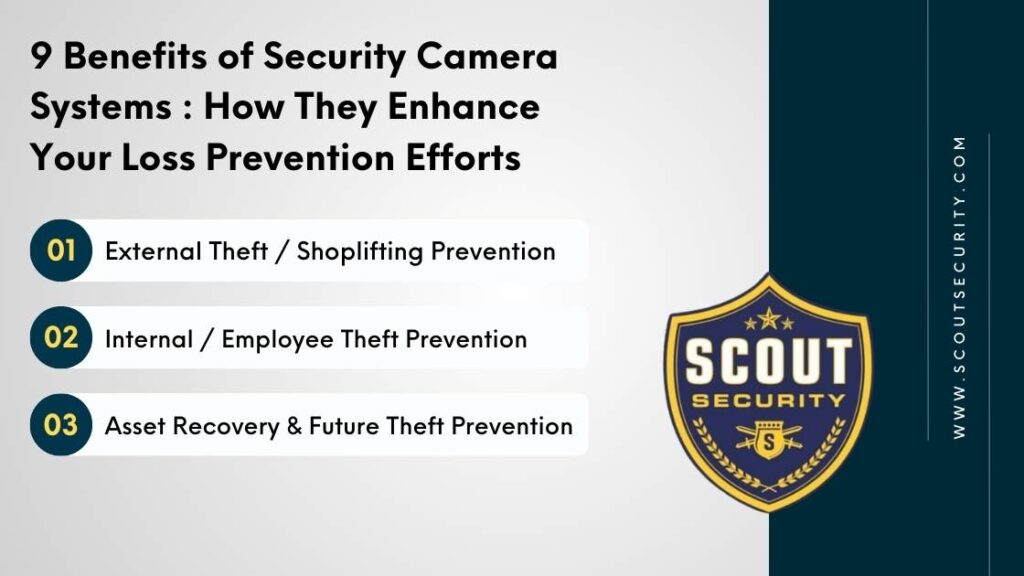 9 Benefits of Security Camera Systems : How They Enhance Your Loss Prevention Efforts

01 External Theft / Shoplifting Prevention

02 Internal / Employee Theft Prevention

03 Asset Recovery & Future Theft Prevention

SCOUT
SECURITY
S

WWW.SCOUTSECURITY.COM